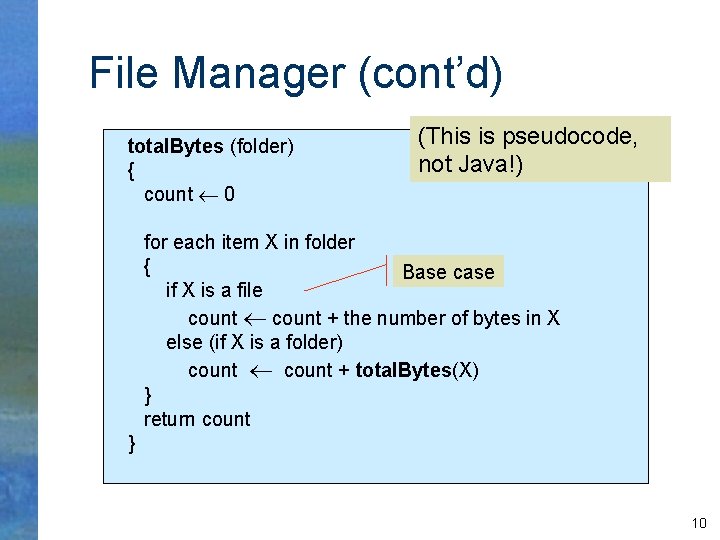 File Manager (cont'd)

(This is pseudocode, not Java!)

totalBytes (folder)
{
count $\leftarrow$ 0

for each item X in folder
{
if X is a file
count $\leftarrow$ count + the number of bytes in X
else (if X is a folder)
count $\leftarrow$ count + totalBytes(X)
}
return count
}

Base case

10